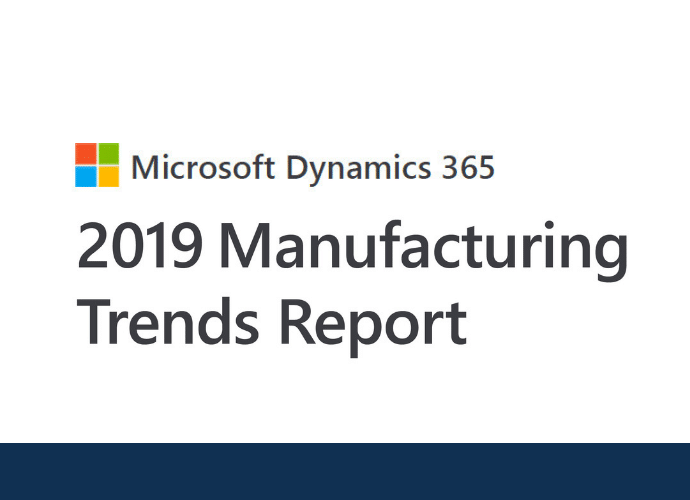 Microsoft Dynamics 365

2019 Manufacturing Trends Report